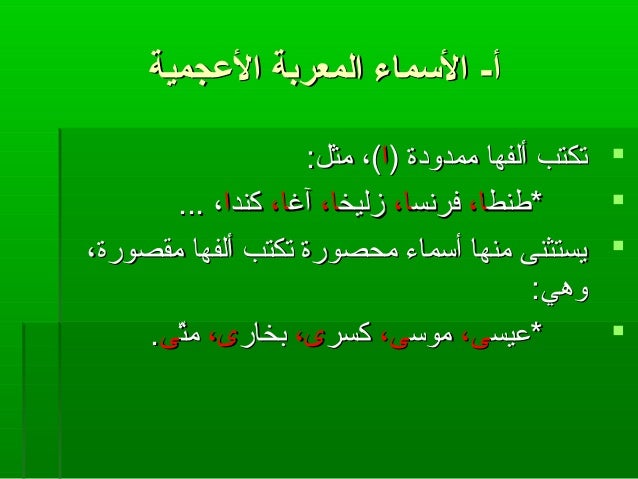 أ- الأسماء المعربة الأعجمية

تكتب ألفها ممدودة (ا)، مثل:

*طنطا، فرنسا، زليخا، آغا، كندا، ...

يستثنى منها أسماء محصورة تكتب ألفها مقصورة، وهي:

*عيسى، موسى، كسرى، بخارى، متّى.